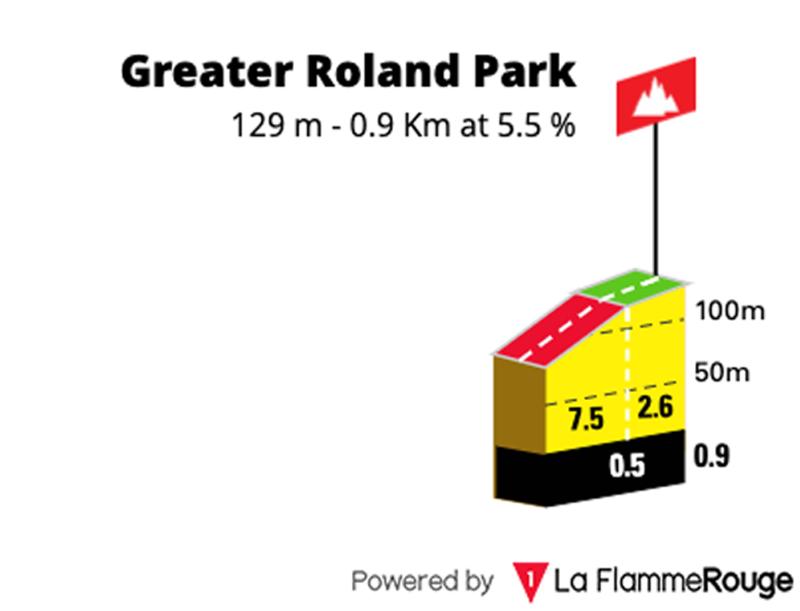 Greater Roland Park
129 m - 0.9 Km at 5.5 %

100m
50m
7.5
2.6
0.5
0.9

Powered by 1 La FlammeRouge